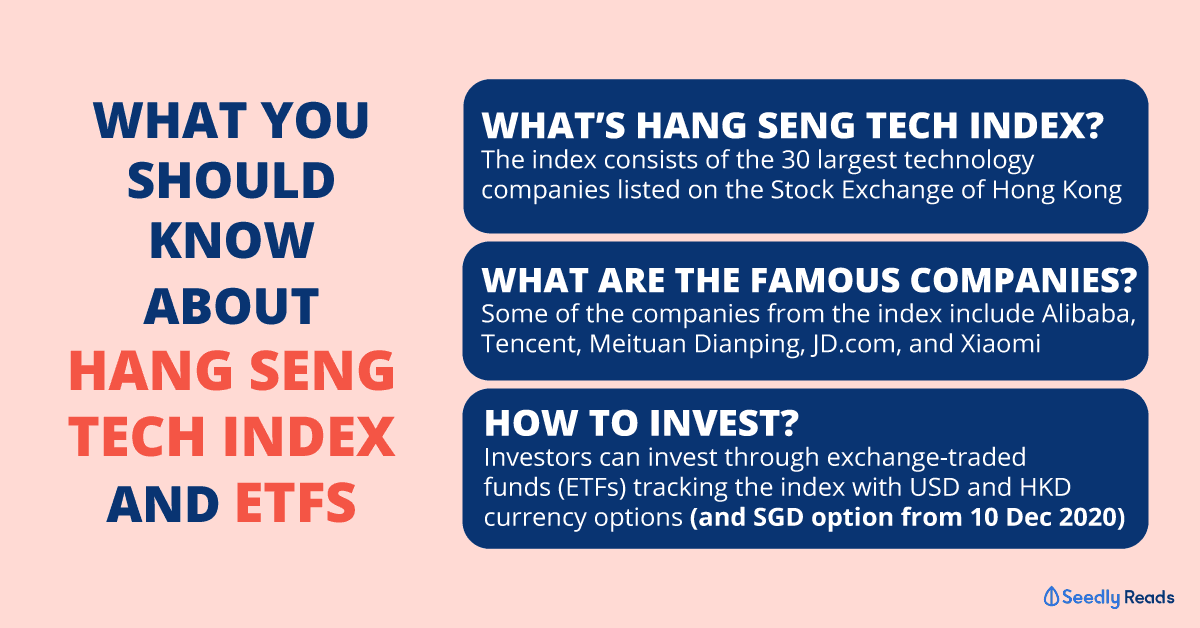 WHAT YOU SHOULD KNOW ABOUT HANG SENG TECH INDEX AND ETFS

WHAT'S HANG SENG TECH INDEX?
The index consists of the 30 largest technology companies listed on the Stock Exchange of Hong Kong

WHAT ARE THE FAMOUS COMPANIES?
Some of the companies from the index include Alibaba, Tencent, Meituan Dianping, JD.com, and Xiaomi

HOW TO INVEST?
Investors can invest through exchange-traded funds (ETFs) tracking the index with USD and HKD currency options (and SGD option from 10 Dec 2020)

Seedly Reads